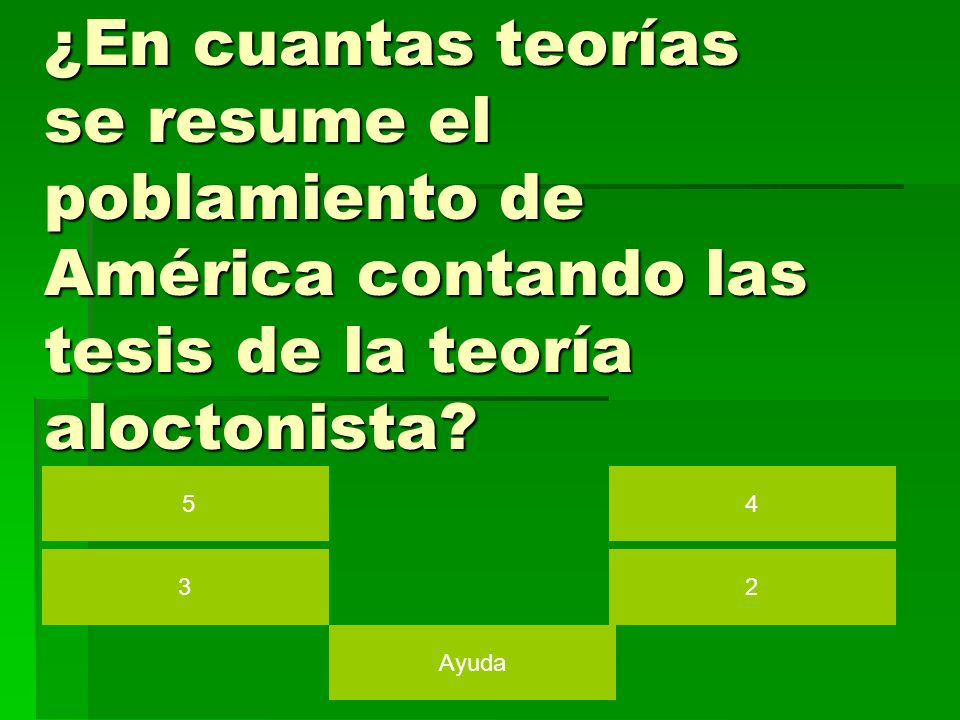 ¿En cuantas teorías se resume el poblamiento de América contando las tesis de la teoría aloctonista?

5

4

3

2

Ayuda